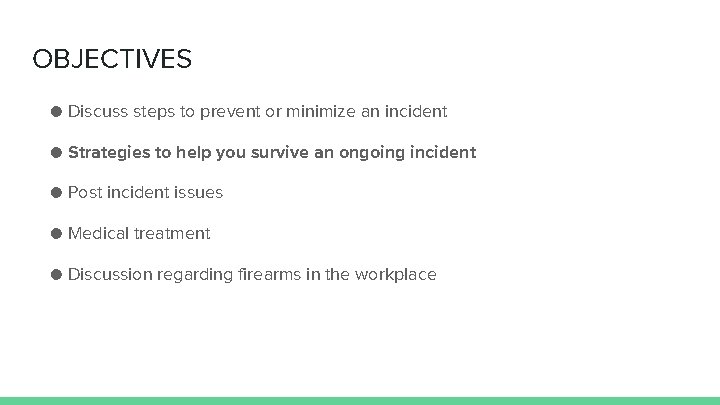 OBJECTIVES

● Discuss steps to prevent or minimize an incident

● Strategies to help you survive an ongoing incident

● Post incident issues

● Medical treatment

● Discussion regarding firearms in the workplace